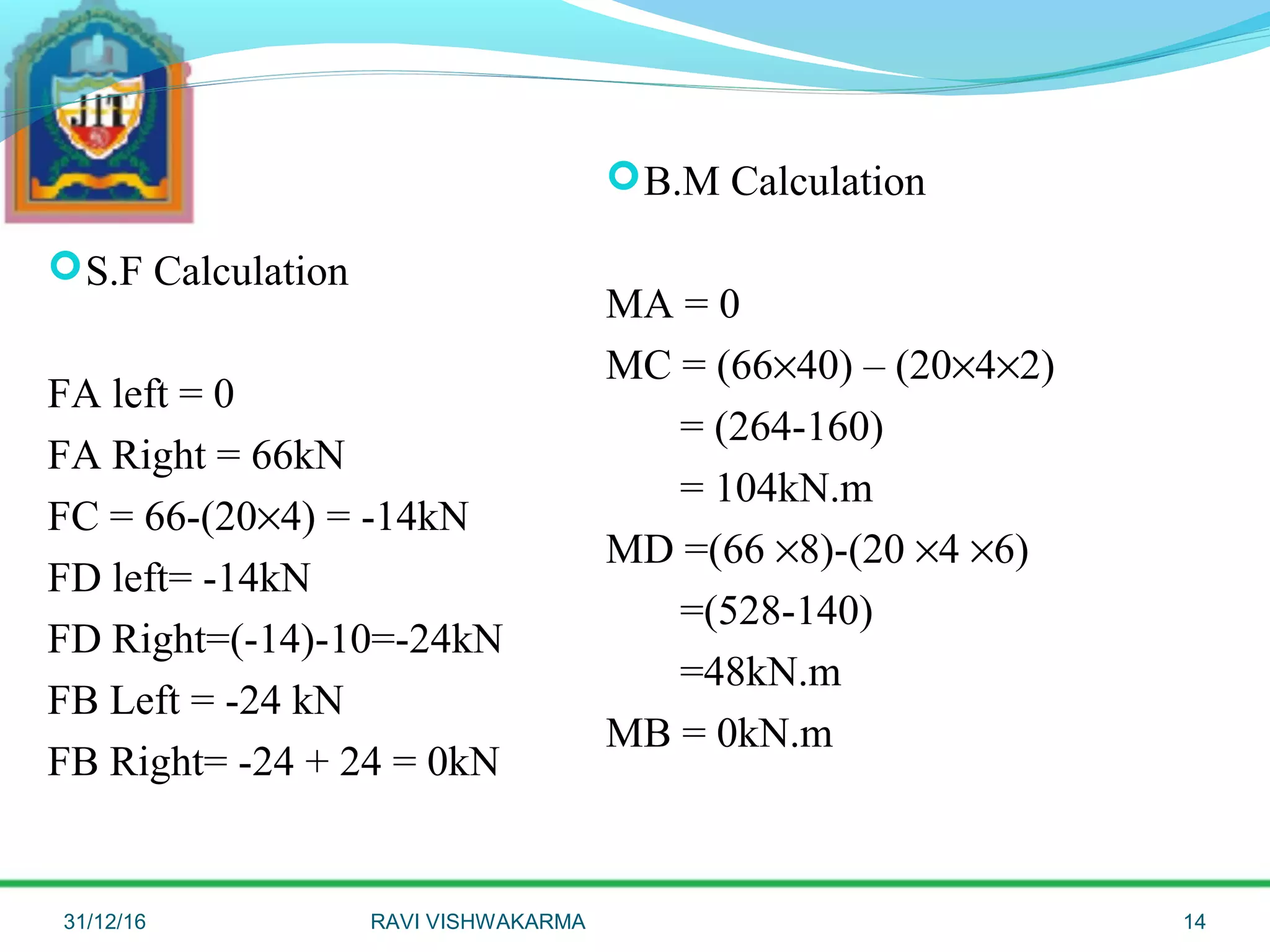 JIT

S.F Calculation

FA left = 0

FA Right = 66kN

FC = 66-(20×4) = -14kN

FD left= -14kN

FD Right=(-14)-10=-24kN

FB Left = -24 kN

FB Right= -24 + 24 = 0kN

B.M Calculation

MA = 0

MC = (66×40) – (20×4×2)

= (264-160)

= 104kN.m

MD =(66 ×8)-(20 ×4 ×6)

=(528-140)

=48kN.m

MB = 0kN.m

31/12/16

RAVI VISHWAKARMA

14